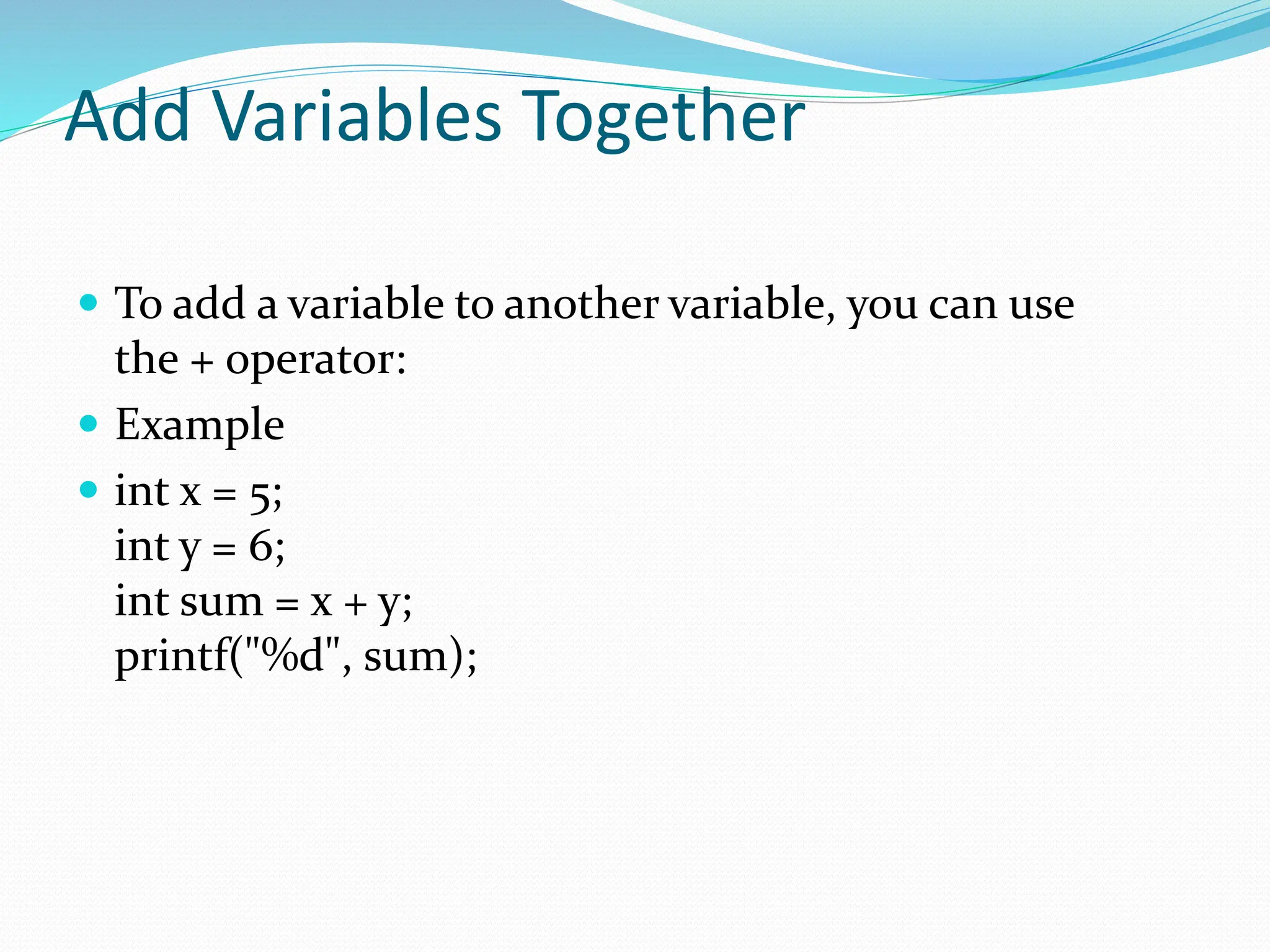 Add Variables Together

- To add a variable to another variable, you can use the + operator:
- Example
- int x = 5;
int y = 6;
int sum = x + y;
printf("%d", sum);